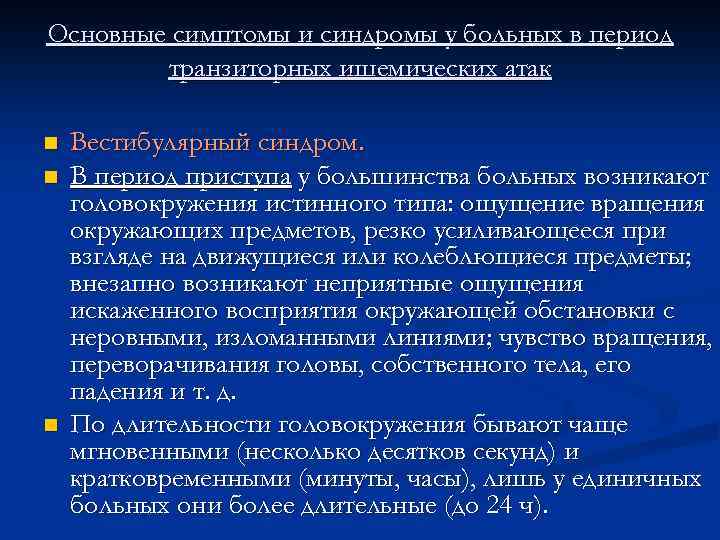 Основные симптомы и синдромы у больных в период транзиторных ишемических атак

Вестибулярный синдром.

В период приступа у большинства больных возникают головокружения истинного типа: ощущение вращения окружающих предметов, резко усиливающееся при взгляде на движущиеся или колеблющиеся предметы; внезапно возникают неприятные ощущения искаженного восприятия окружающей обстановки с неровными, изломанными линиями; чувство вращения, переворачивания головы, собственного тела, его падения и т. д.

По длительности головокружения бывают чаще мгновенными (несколько десятков секунд) и кратковременными (минуты, часы), лишь у единичных больных они более длительные (до 24 ч).